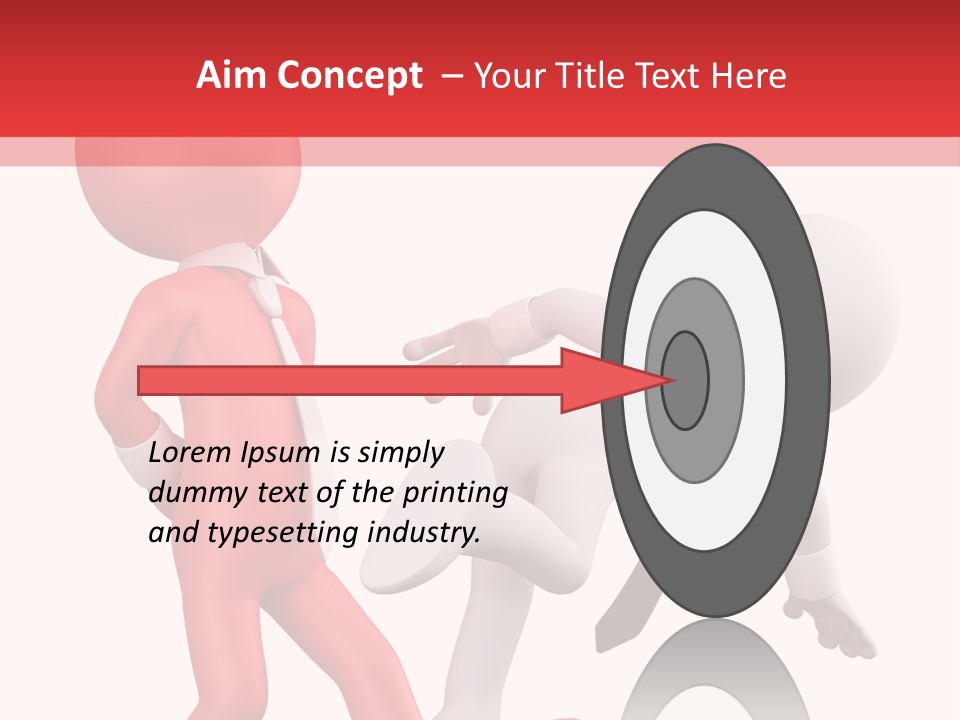 Aim Concept – Your Title Text Here

Lorem Ipsum is simply dummy text of the printing and typesetting industry.